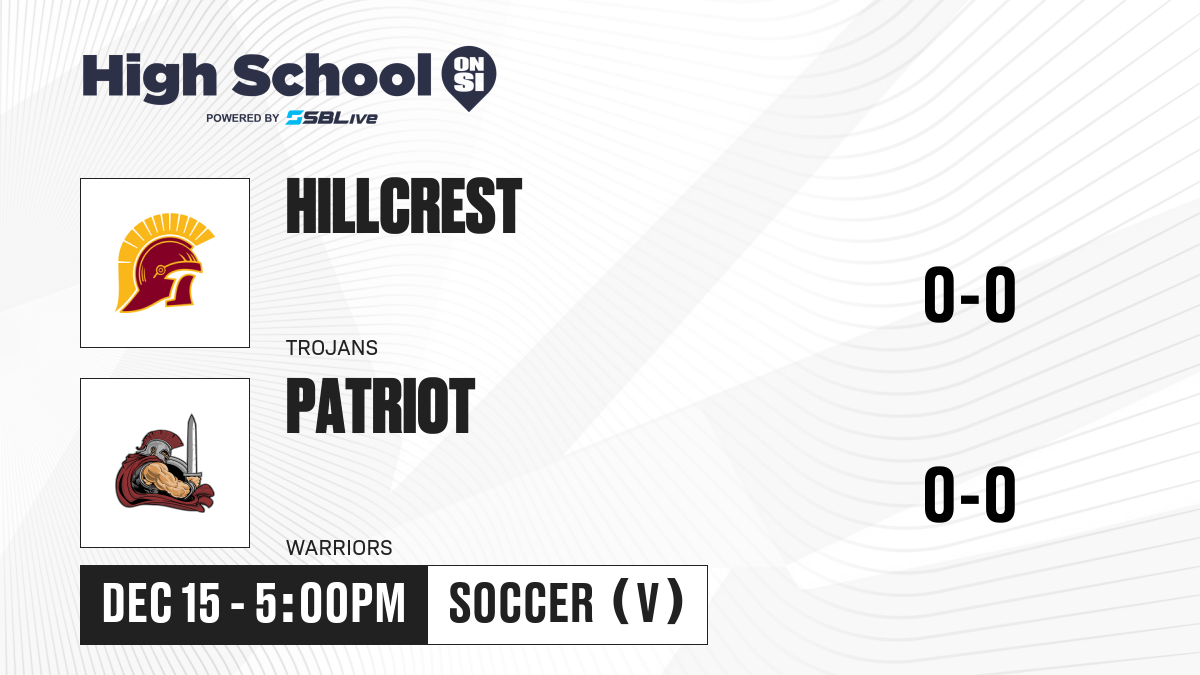 High School ON SI
POWERED BY SBLive

HILLCREST
TROJANS
0-0

PATRIOT
WARRIORS
0-0

DEC 15 - 5:00PM
SOCCER (V)